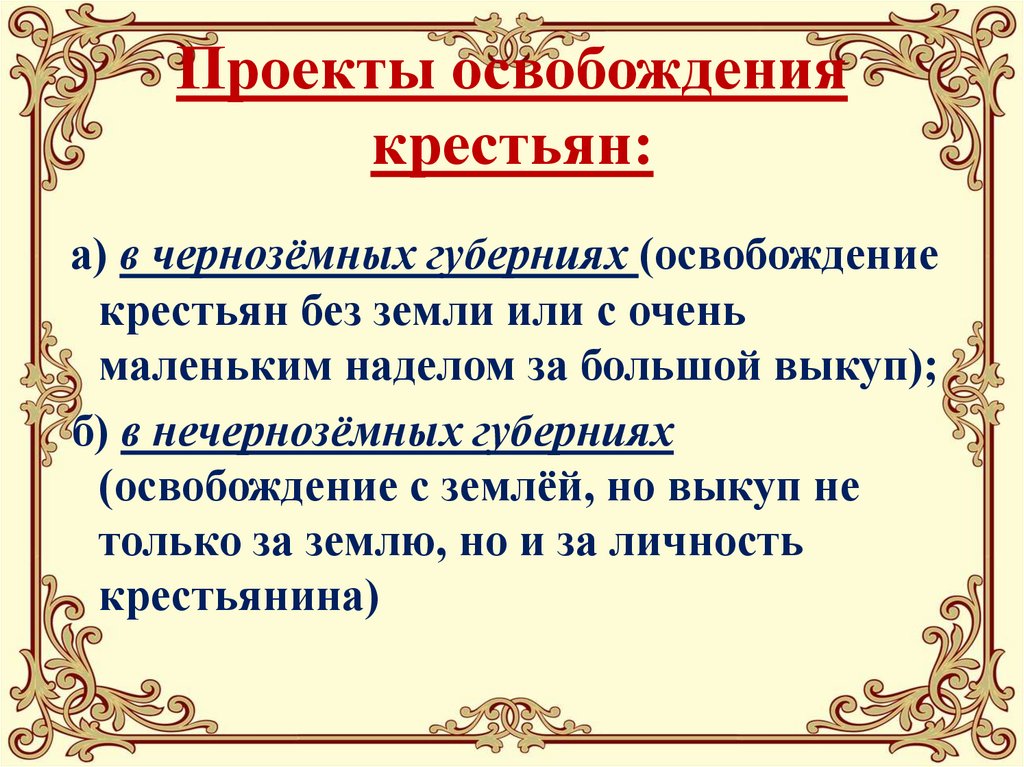 Проекты освобождения крестьян:

а) в чернозёмных губерниях (освобождение крестьян без земли или с очень маленьким наделом за большой выкуп);

б) в нечернозёмных губерниях (освобождение с землёй, но выкуп не только за землю, но и за личность крестьянина)